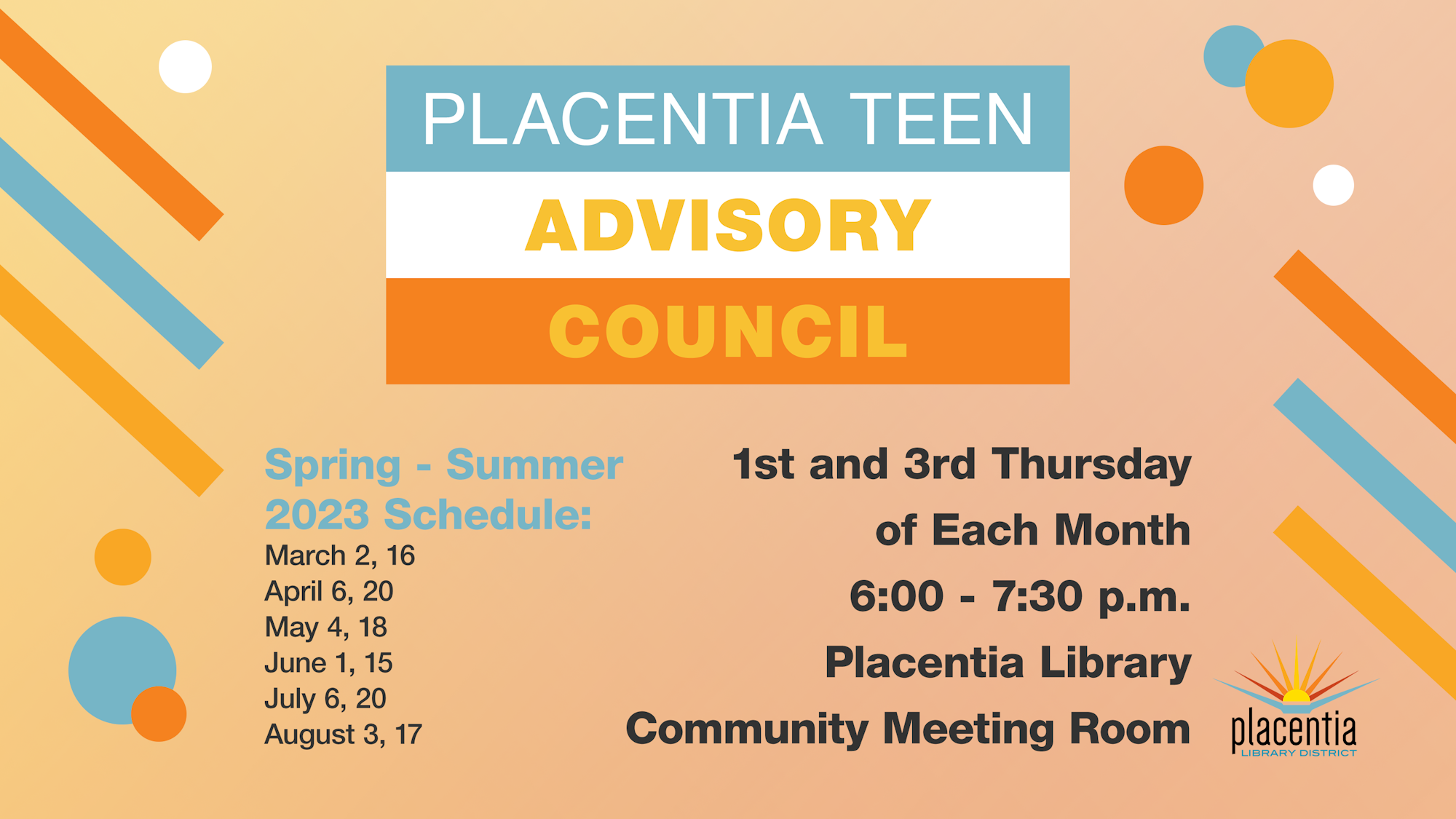 PLACENTIA TEEN
ADVISORY
COUNCIL

Spring - Summer
2023 Schedule:
March 2, 16
April 6, 20
May 4, 18
June 1, 15
July 6, 20
August 3, 17

1st and 3rd Thursday
of Each Month
6:00 - 7:30 p.m.
Placentia Library
Community Meeting Room

placentia
LIBRARY DISTRICT